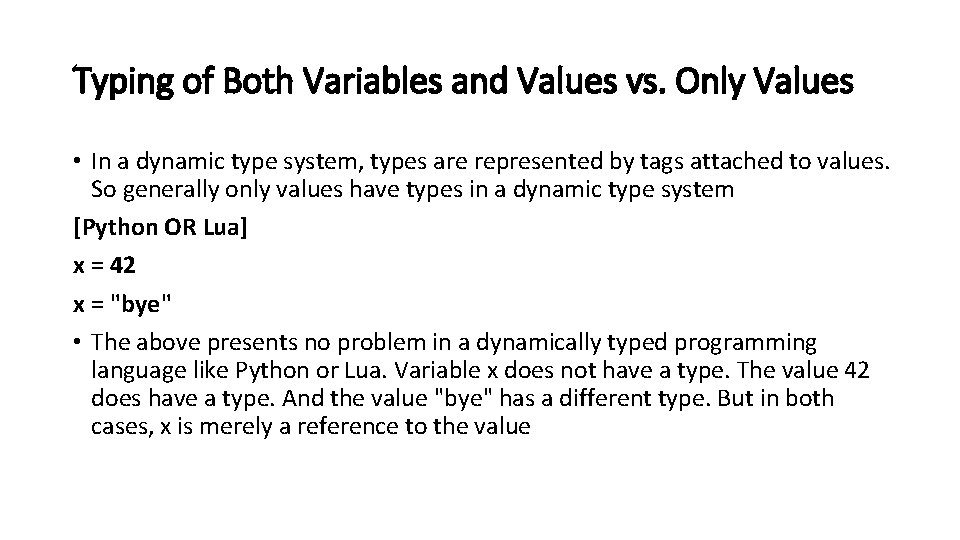 Typing of Both Variables and Values vs. Only Values

• In a dynamic type system, types are represented by tags attached to values. So generally only values have types in a dynamic type system

[Python OR Lua]

x = 42

x = "bye"

• The above presents no problem in a dynamically typed programming language like Python or Lua. Variable x does not have a type. The value 42 does have a type. And the value "bye" has a different type. But in both cases, x is merely a reference to the value